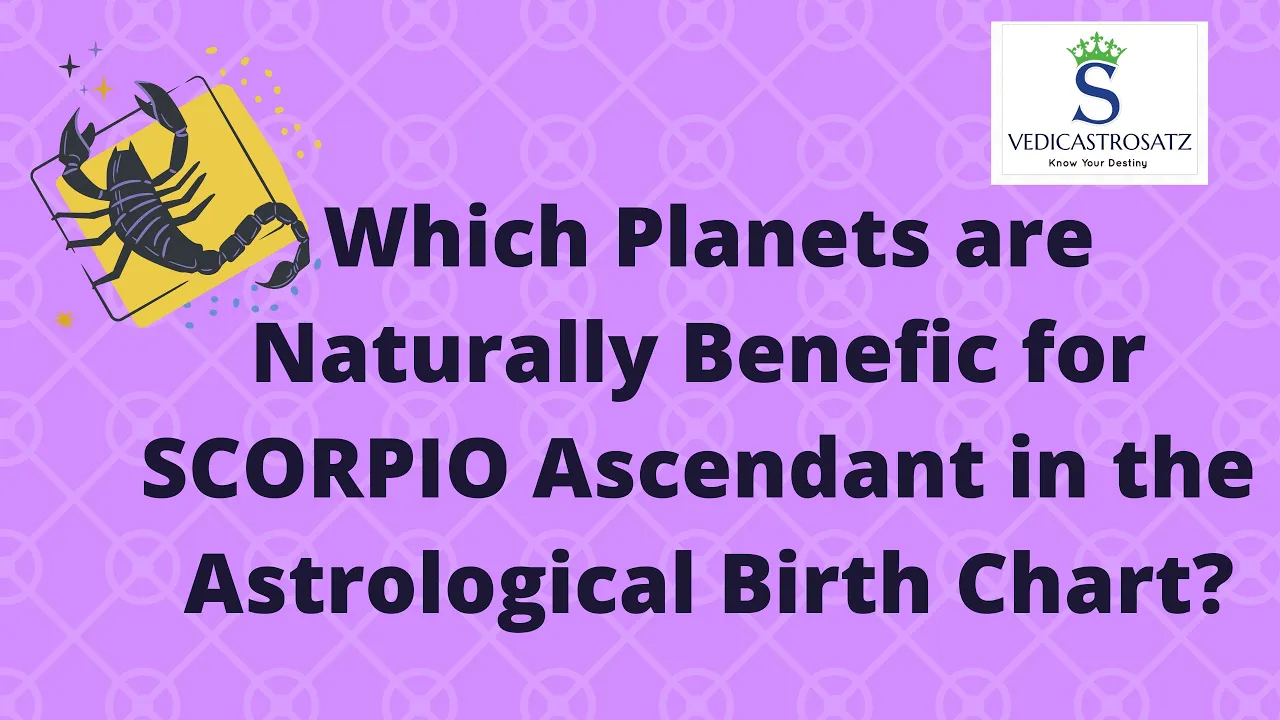 S
VEDICASTROSATZ
Know Your Destiny

Which Planets are Naturally Benefic for SCORPIO Ascendant in the Astrological Birth Chart?